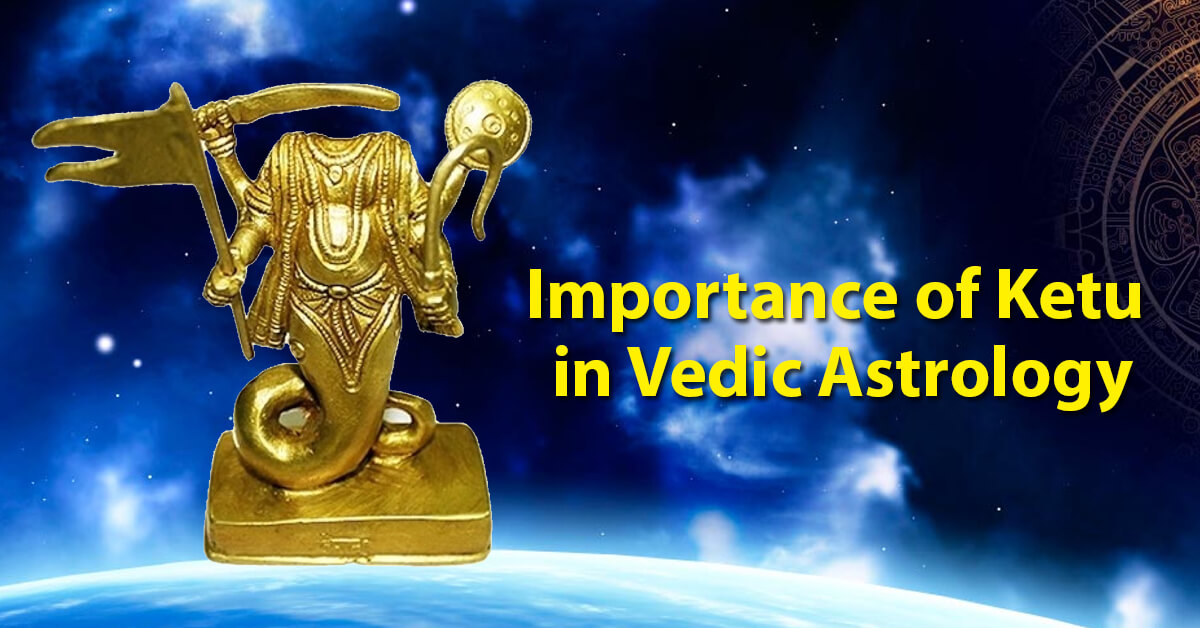 Importance of Ketu in Vedic Astrology